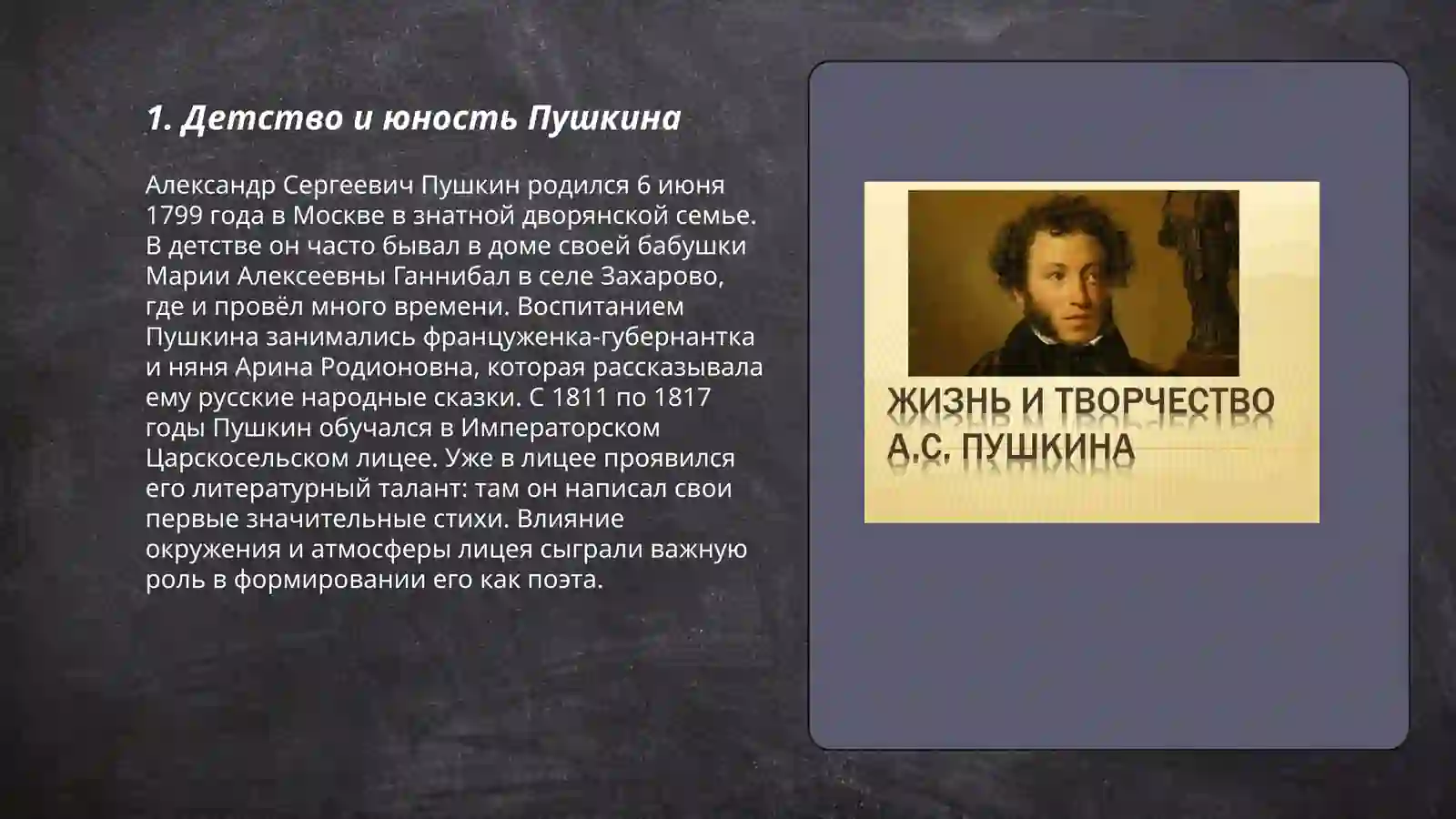 1. Детство и юность Пушкина

Александр Сергеевич Пушкин родился 6 июня 1799 года в Москве в знатной дворянской семье. В детстве он часто бывал в доме своей бабушки Марии Алексеевны Ганнибал в селе Захарово, где и провёл много времени. Воспитанием Пушкина занимались француженка-губернантка и няня Арина Родионовна, которая рассказывала ему русские народные сказки. С 1811 по 1817 годы Пушкин обучался в Императорском Царскосельском лицее. Уже в лицее проявился его литературный талант: там он написал свои первые значительные стихи. Влияние окружения и атмосферы лицея сыграли важную роль в формировании его как поэта.

ЖИЗНЬ И ТВОРЧЕСТВО А.С. ПУШКИНА